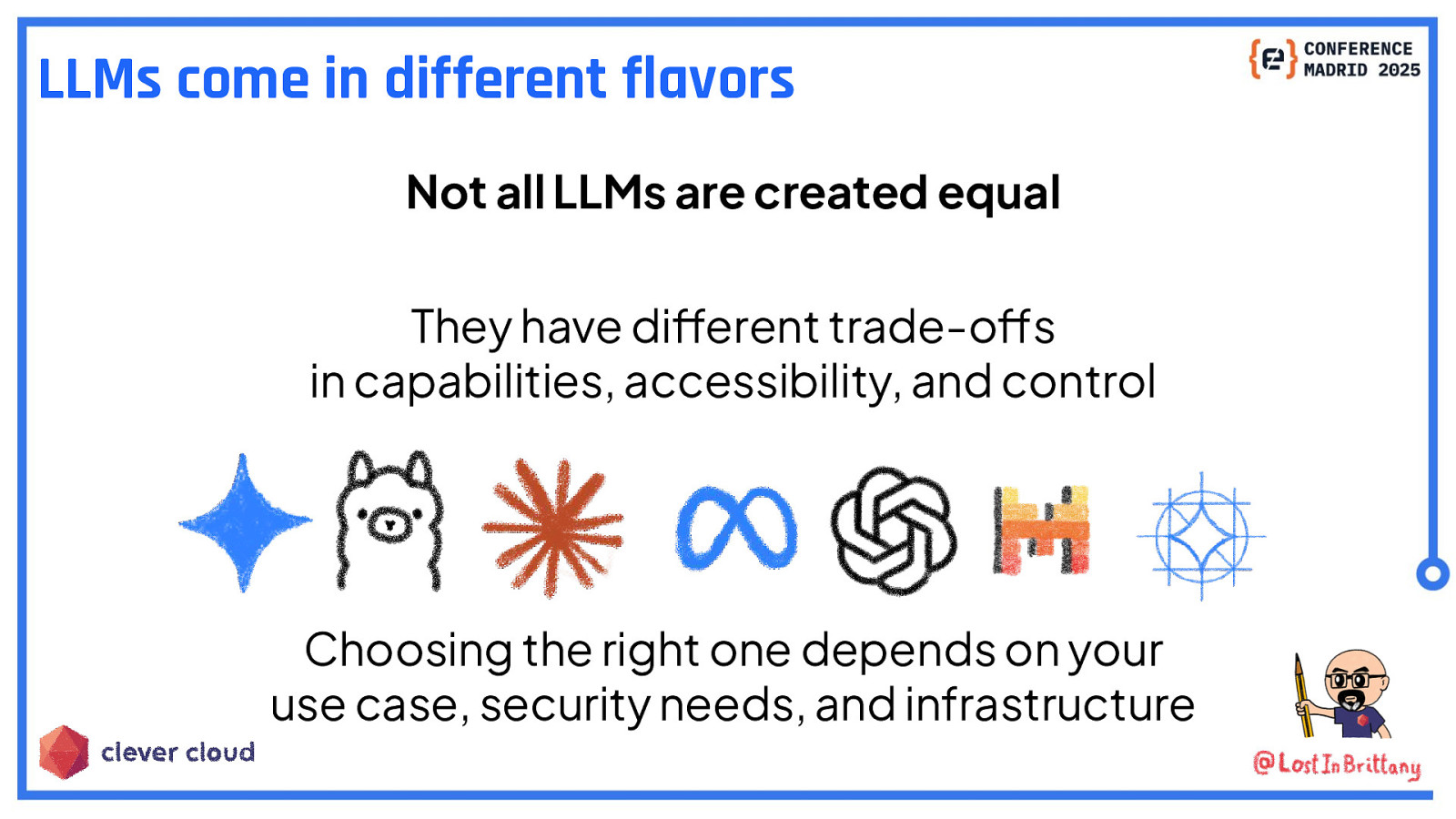 LLMs come in different flavors

CONFERENCE
MADRID 2025

Not all LLMs are created equal

They have different trade-offs in capabilities, accessibility, and control

Choosing the right one depends on your use case, security needs, and infrastructure

clever cloud

@LostInBrittany